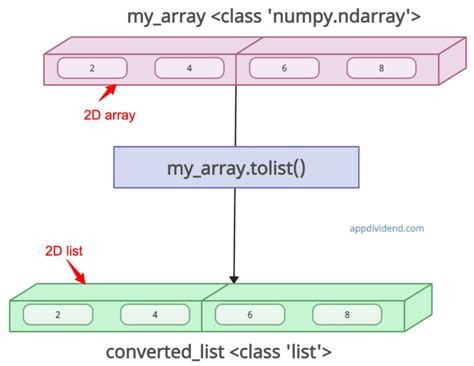 my_array <class 'numpy.ndarray'>

2 4 6 8

2D array

my_array.tolist()

appdividend.com

2D list

2 4 6 8

converted_list <class 'list'>